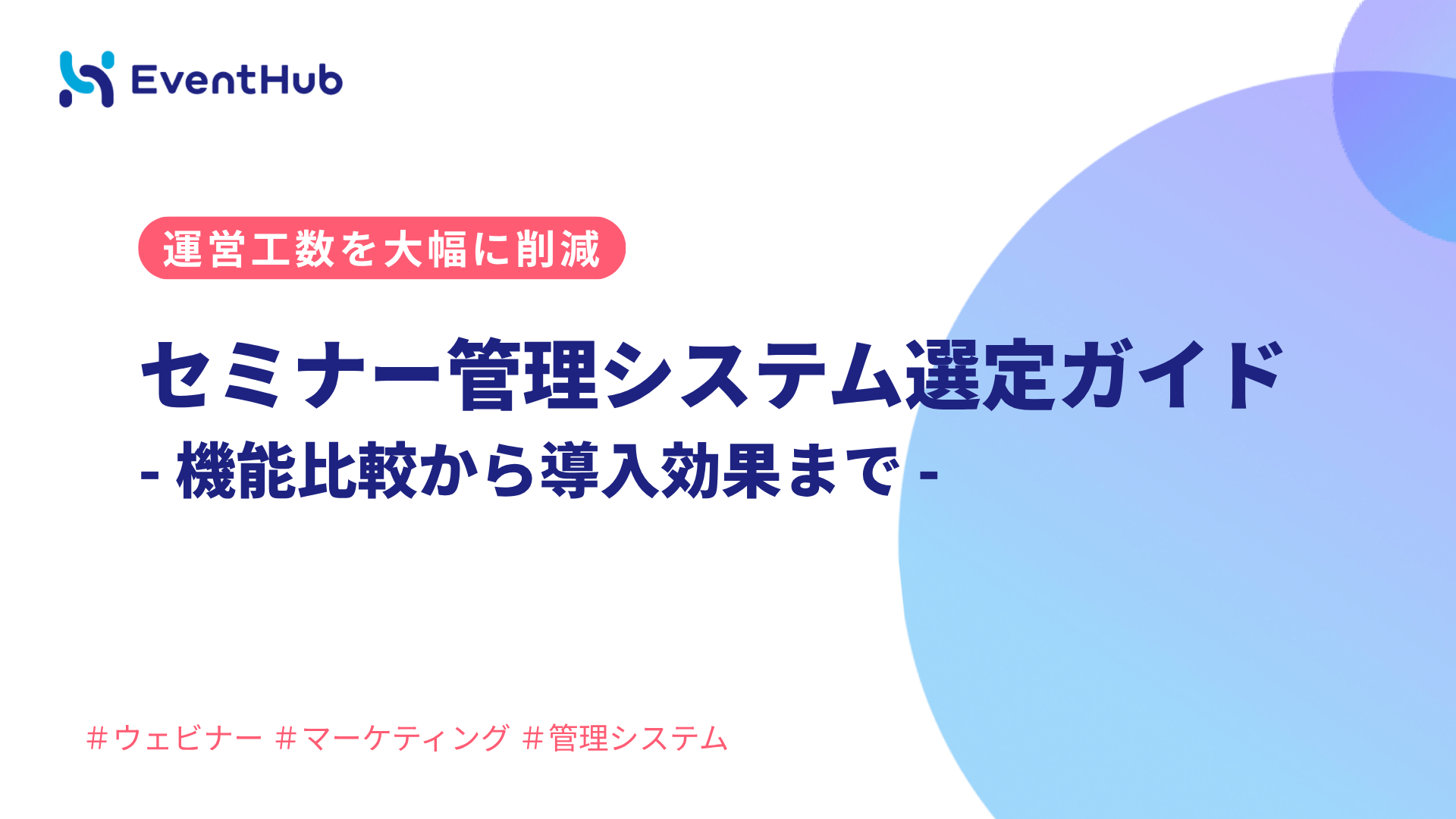 EventHub

運営工数を大幅に削減

セミナー管理システム選定ガイド
- 機能比較から導入効果まで -

＃ウェビナー ＃マーケティング ＃管理システム